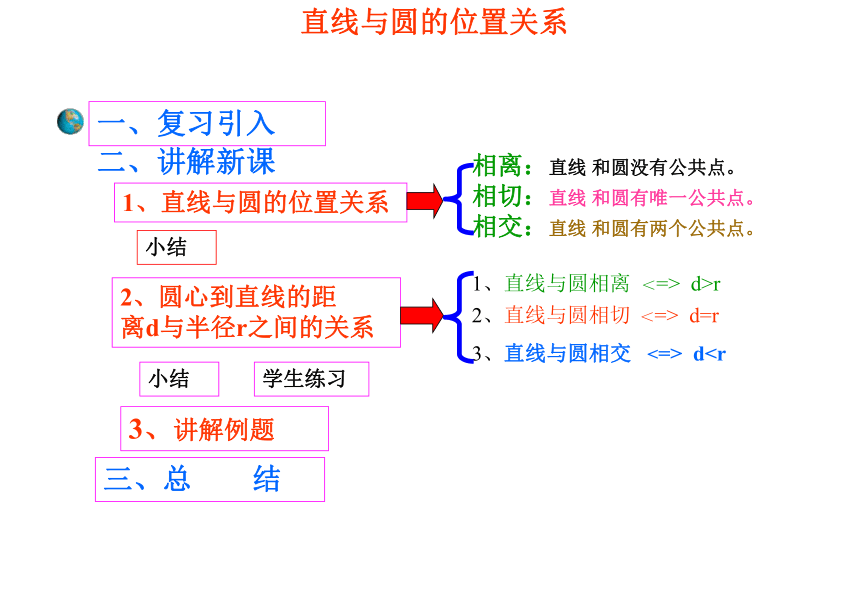 直线与圆的位置关系

一、复习引入

二、讲解新课

1、直线与圆的位置关系

相离：直线 和圆没有公共点。
相切：直线 和圆有唯一公共点。
相交：直线 和圆有两个公共点。

小结

2、圆心到直线的距离d与半径r之间的关系

1、直线与圆相离 <=> d>r
2、直线与圆相切 <=> d=r
3、直线与圆相交 <=> d<r

小结

学生练习

3、讲解例题

三、总 结